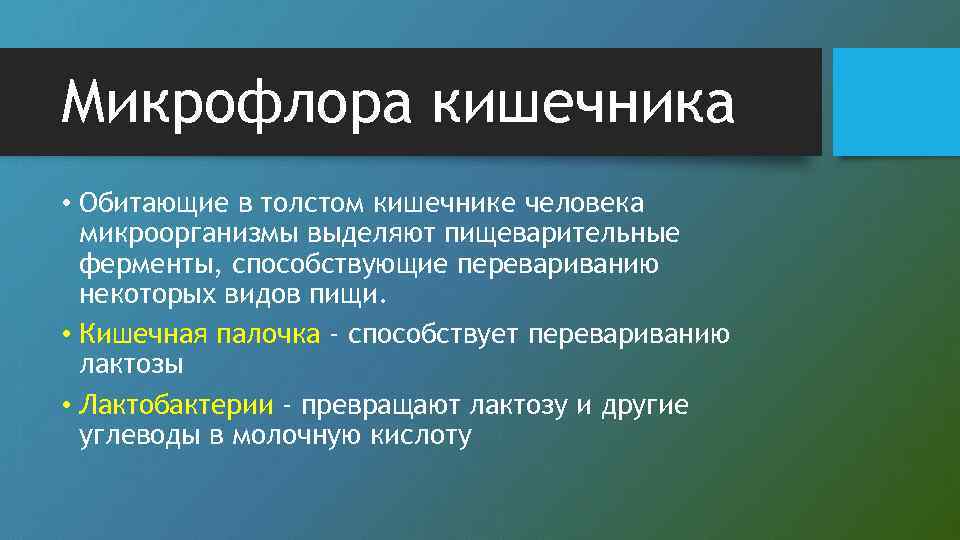 Микрофлора кишечника

• Обитающие в толстом кишечнике человека микроорганизмы выделяют пищеварительные ферменты, способствующие перевариванию некоторых видов пищи.

• Кишечная палочка - способствует перевариванию лактозы

• Лактобактерии - превращают лактозу и другие углеводы в молочную кислоту